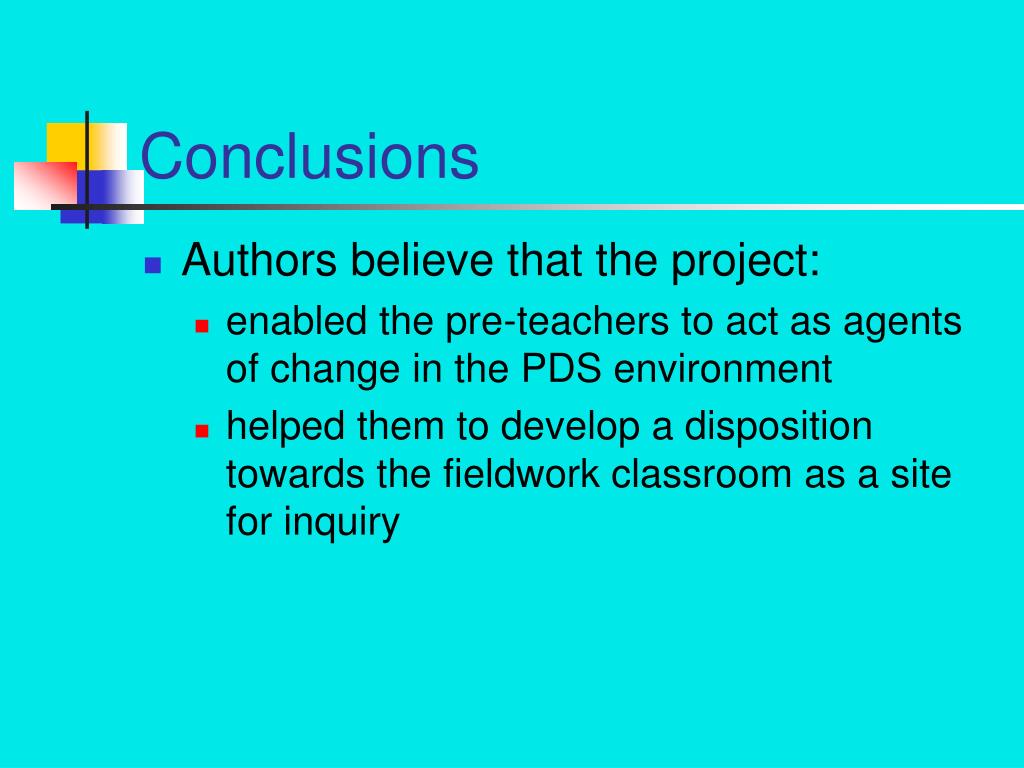 Conclusions

Authors believe that the project:

enabled the pre-teachers to act as agents of change in the PDS environment

helped them to develop a disposition towards the fieldwork classroom as a site for inquiry